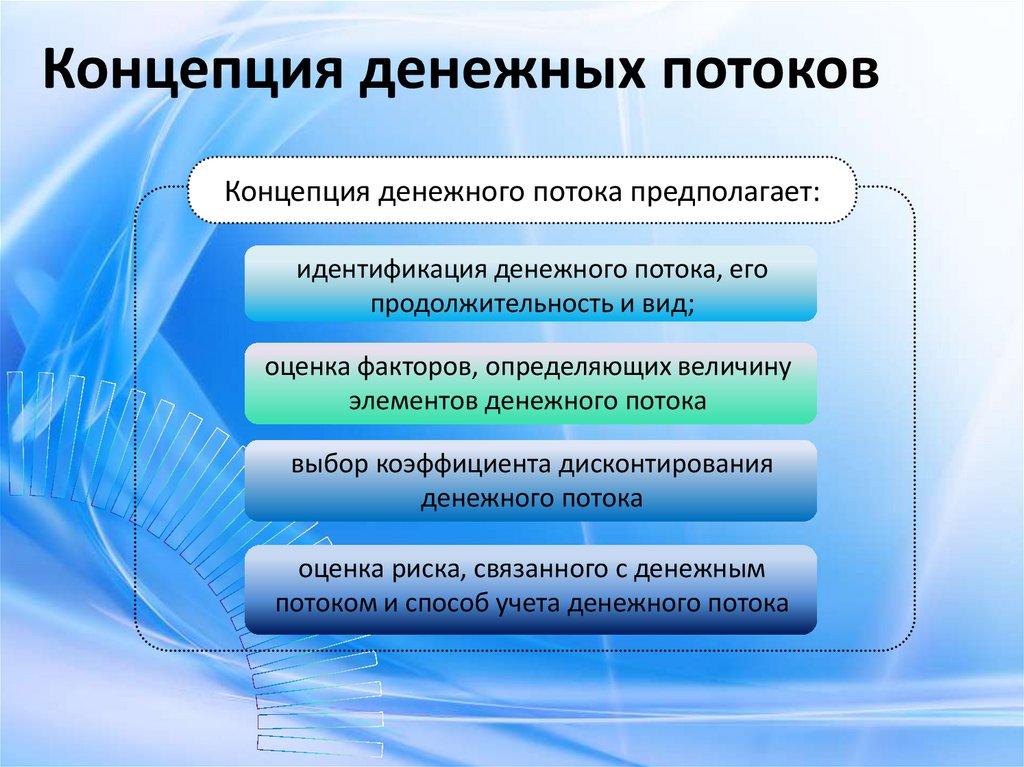 Концепция денежных потоков

Концепция денежного потока предполагает:

идентификация денежного потока, его продолжительность и вид;

оценка факторов, определяющих величину элементов денежного потока

выбор коэффициента дисконтирования денежного потока

оценка риска, связанного с денежным потоком и способ учета денежного потока